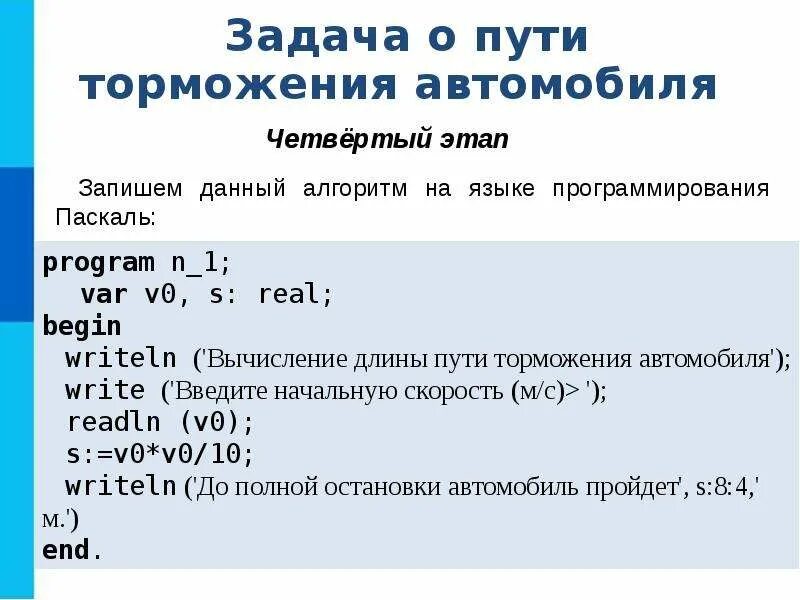 Задача о пути торможения автомобиля

Четвёртый этап

Запишем данный алгоритм на языке программирования Паскаль:

program n_1;
  var v0, s: real;
begin
  writeln ('Вычисление длины пути торможения автомобиля');
  write ('Введите начальную скорость (м/с)> ');
  readln (v0);
  s:=v0*v0/10;
  writeln ('До полной остановки автомобиль пройдет', s:8:4,' м.')
end.